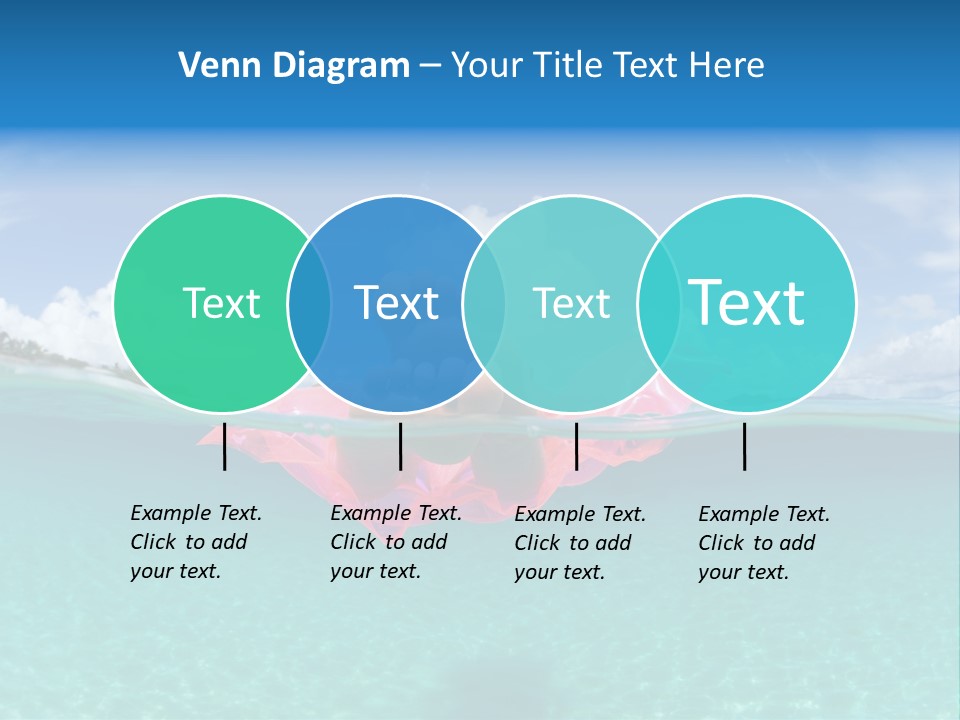 Venn Diagram – Your Title Text Here

Text

Text

Text

Text

Example Text. Click to add your text.

Example Text. Click to add your text.

Example Text. Click to add your text.

Example Text. Click to add your text.